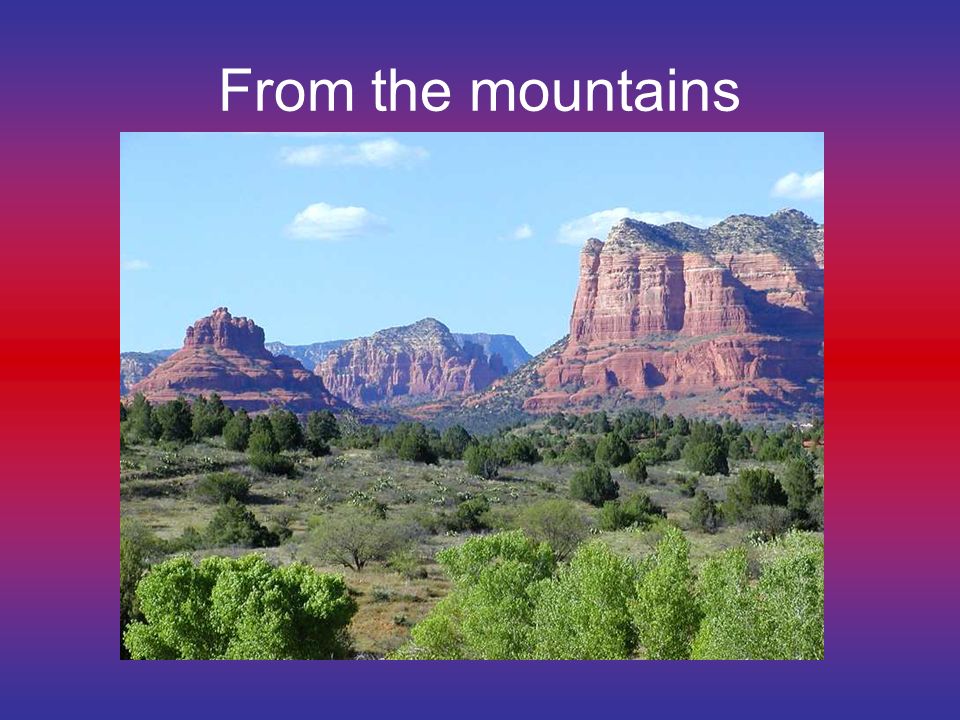 From the mountains